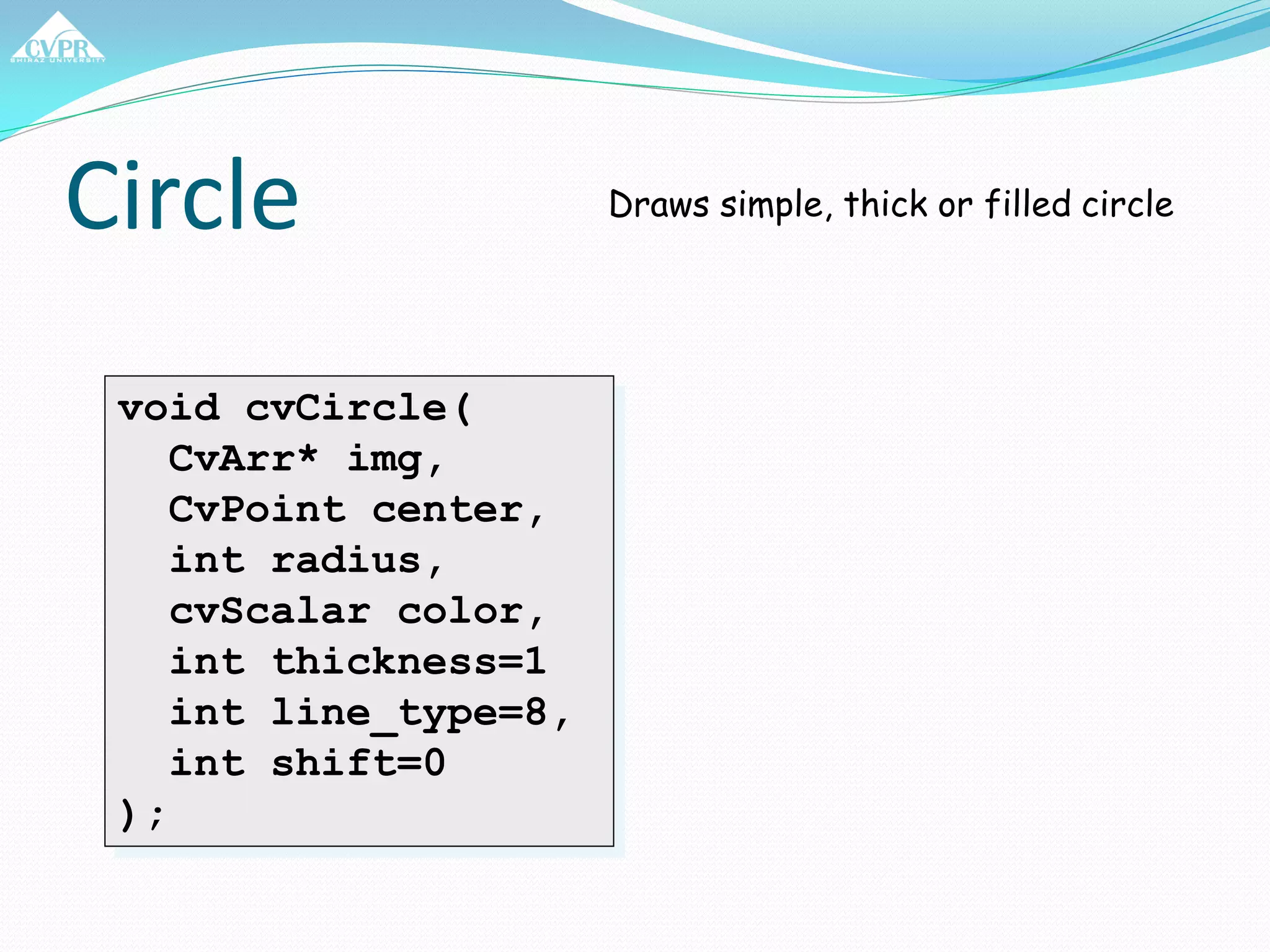 CVPR
SHIRAZ UNIVERSITY

Circle

Draws simple, thick or filled circle

void cvCircle(
  CvArr* img,
  CvPoint center,
  int radius,
  cvScalar color,
  int thickness=1
  int line_type=8,
  int shift=0
);